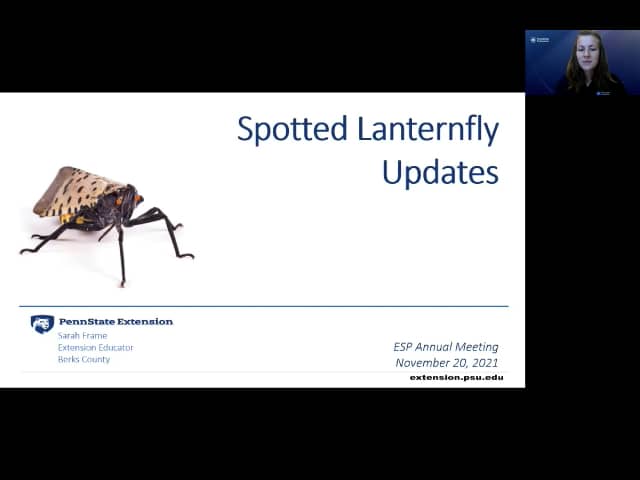 Spotted Lanternfly Updates

PennState Extension
Sarah Frame
Extension Educator
Berks County

ESP Annual Meeting
November 20, 2021

extension.psu.edu